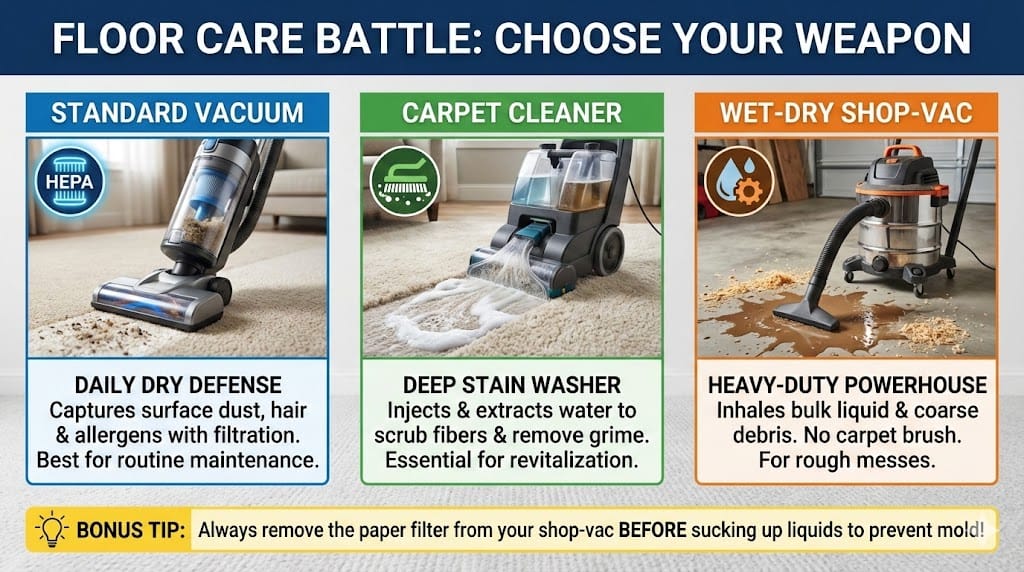 FLOOR CARE BATTLE: CHOOSE YOUR WEAPON

STANDARD VACUUM

HEPA

DAILY DRY DEFENSE
Captures surface dust, hair & allergens with filtration. Best for routine maintenance.

CARPET CLEANER

DEEP STAIN WASHER
Injects & extracts water to scrub fibers & remove grime. Essential for revitalization.

WET-DRY SHOP-VAC

HEAVY-DUTY POWERHOUSE
Inhales bulk liquid & coarse debris. No carpet brush. For rough messes.

BONUS TIP: Always remove the paper filter from your shop-vac BEFORE sucking up liquids to prevent mold!